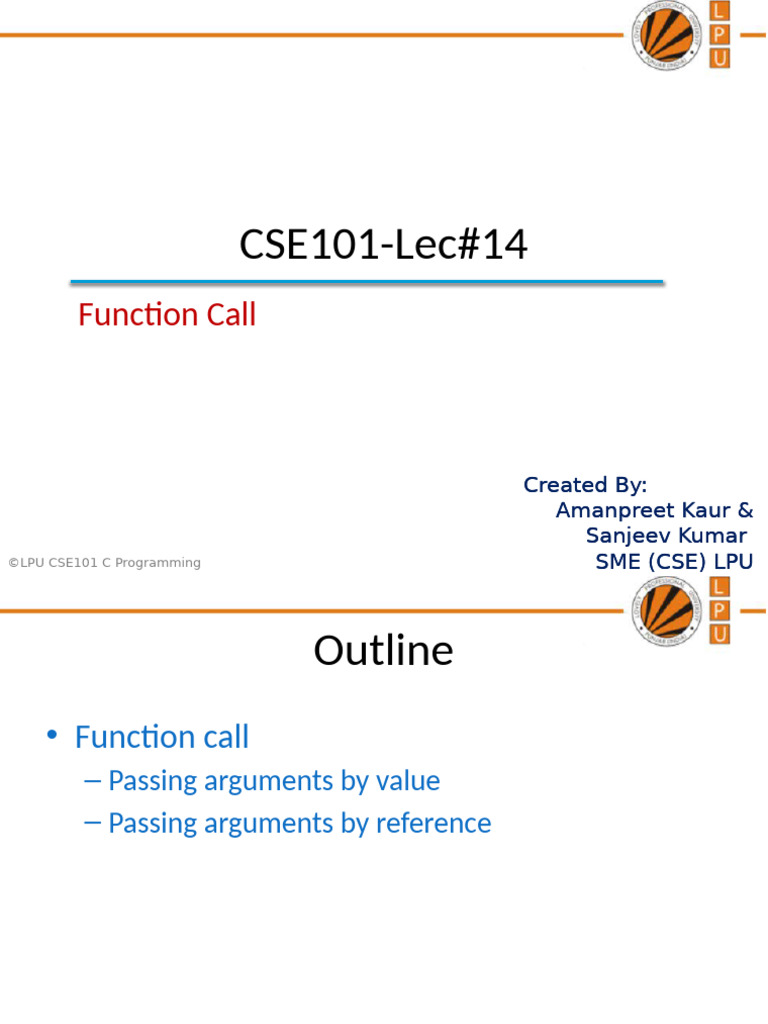 L
P
U

CSE101-Lec#14

Function Call

Created By:
Amanpreet Kaur &
Sanjeev Kumar
SME (CSE) LPU

©LPU CSE101 C Programming

L
P
U

Outline

• Function call
– Passing arguments by value
– Passing arguments by reference